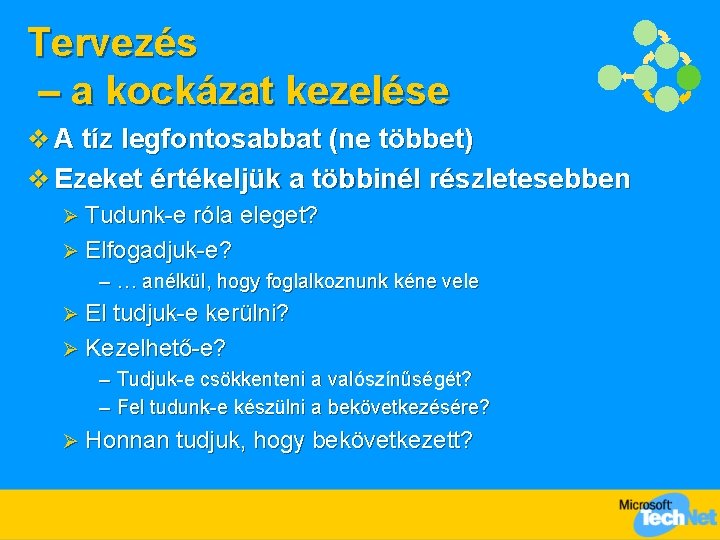 Tervezés
– a kockázat kezelése

❖ A tíz legfontosabbat (ne többet)
❖ Ezeket értékeljük a többinél részletesebben
➢ Tudunk-e róla eleget?
➢ Elfogadjuk-e?
– … anélkül, hogy foglalkoznunk kéne vele
➢ El tudjuk-e kerülni?
➢ Kezelhető-e?
– Tudjuk-e csökkenteni a valószínűségét?
– Fel tudunk-e készülni a bekövetkezésére?
➢ Honnan tudjuk, hogy bekövetkezett?

Microsoft TechNet